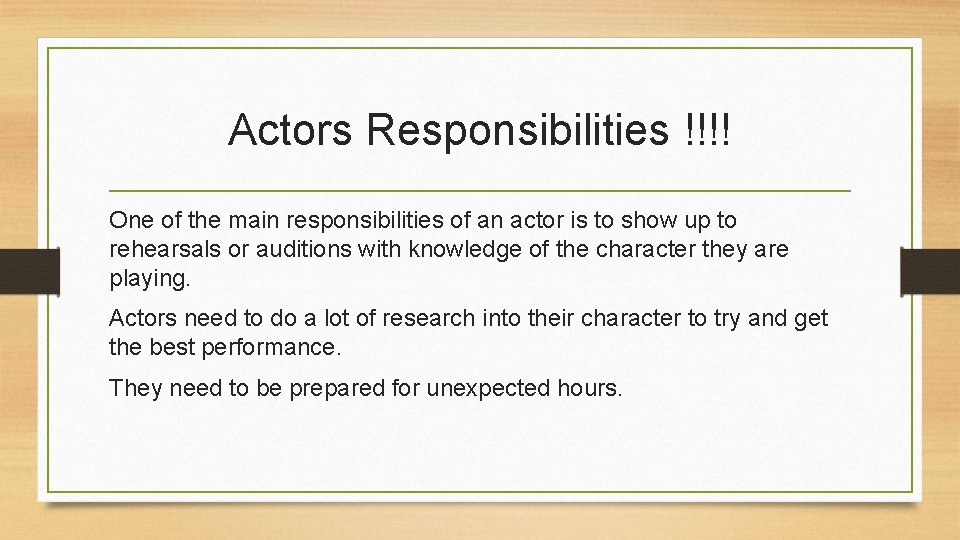 Actors Responsibilities !!!!

One of the main responsibilities of an actor is to show up to rehearsals or auditions with knowledge of the character they are playing.

Actors need to do a lot of research into their character to try and get the best performance.

They need to be prepared for unexpected hours.